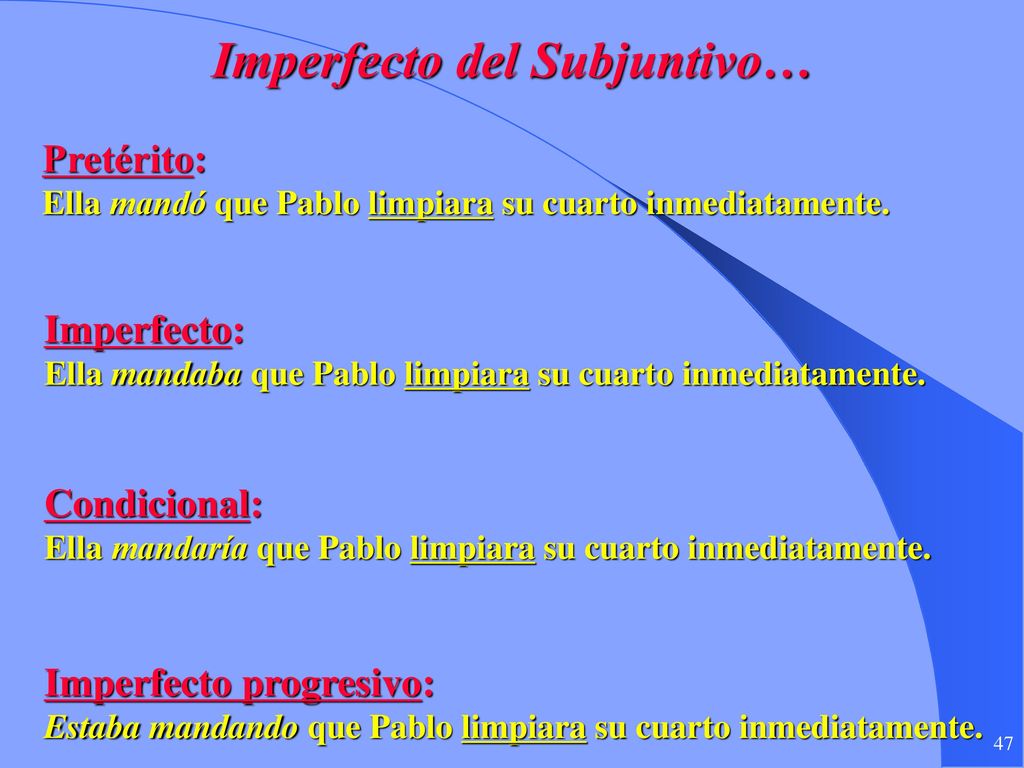 Imperfecto del Subjuntivo…

Pretérito:
Ella mandó que Pablo limpiara su cuarto inmediatamente.

Imperfecto:
Ella mandaba que Pablo limpiara su cuarto inmediatamente.

Condicional:
Ella mandaría que Pablo limpiara su cuarto inmediatamente.

Imperfecto progresivo:
Estaba mandando que Pablo limpiara su cuarto inmediatamente.

47